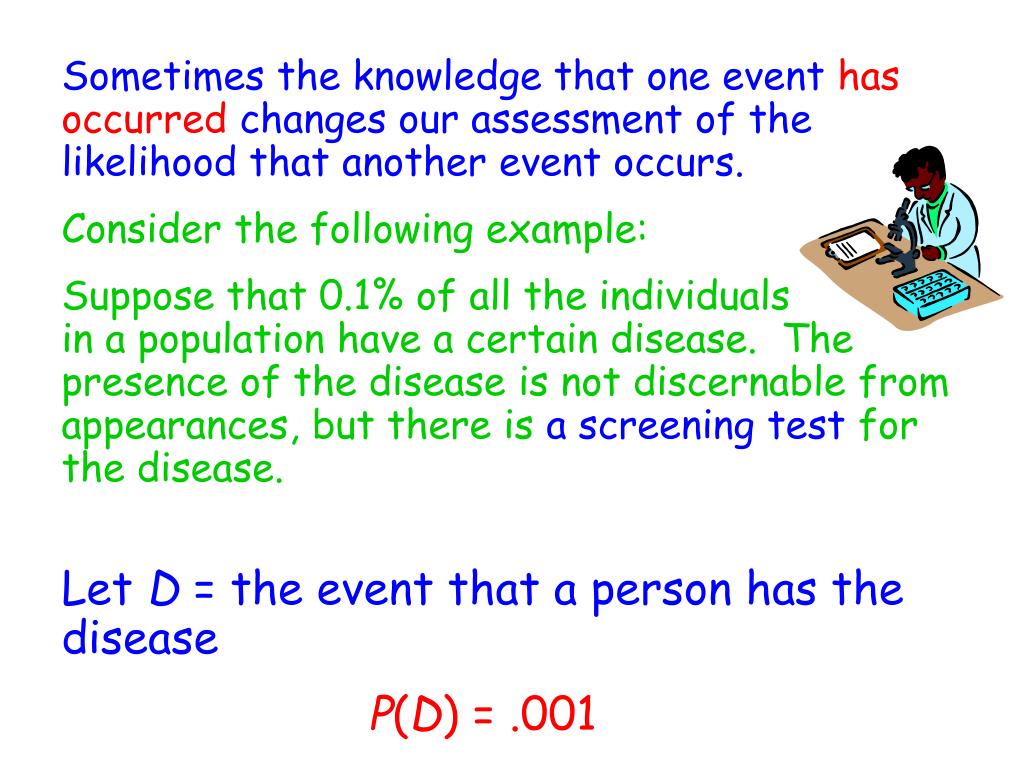 Sometimes the knowledge that one event has occurred changes our assessment of the likelihood that another event occurs.

Consider the following example:

Suppose that 0.1% of all the individuals in a population have a certain disease. The presence of the disease is not discernable from appearances, but there is a screening test for the disease.

Let $D$ = the event that a person has the disease

$P(D) = .001$